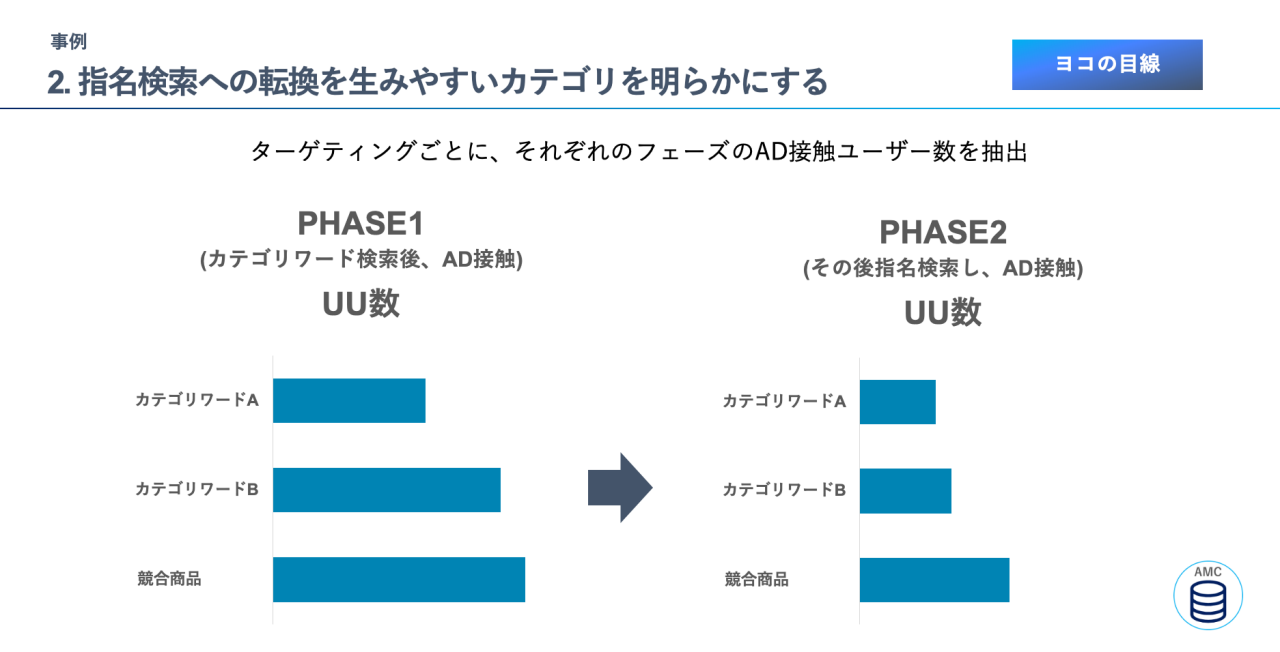 事例

2. 指名検索への転換を生みやすいカテゴリを明らかにする

ヨコの目線

ターゲティングごとに、それぞれのフェーズのAD接触ユーザー数を抽出

PHASE1
(カテゴリワード検索後、AD接触)
UU数

カテゴリワードA
カテゴリワードB
競合商品

PHASE2
(その後指名検索し、AD接触)
UU数

カテゴリワードA
カテゴリワードB
競合商品

AMC